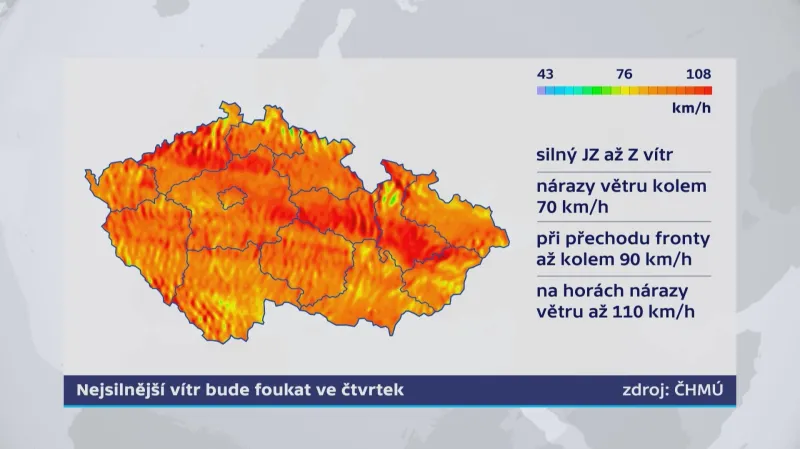 43 76 108

km/h

silný JZ až Z vítr

nárazy větru kolem 70 km/h

při přechodu fronty až kolem 90 km/h

na horách nárazy větru až 110 km/h

Nejsilnější vítr bude foukat ve čtvrtek

zdroj: ČHMÚ